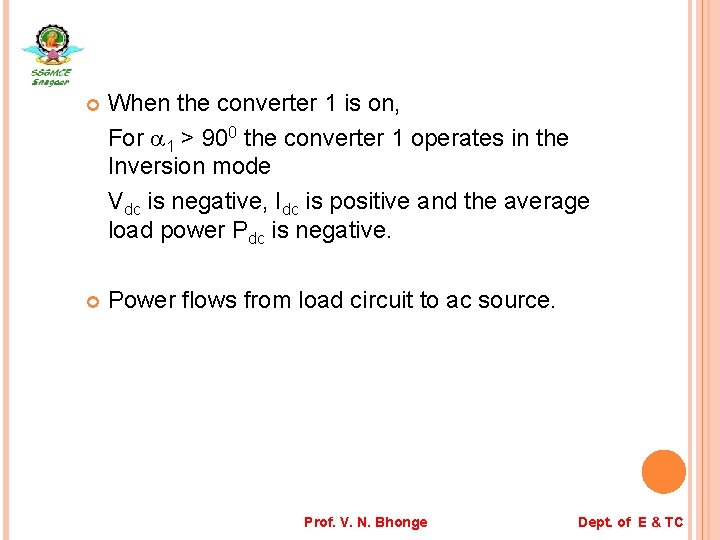 SSGMCE Shegaon

When the converter 1 is on,

For $\alpha_1 > 90^0$ the converter 1 operates in the Inversion mode

$V_{dc}$ is negative, $I_{dc}$ is positive and the average load power $P_{dc}$ is negative.

Power flows from load circuit to ac source.

Prof. V. N. Bhonge

Dept. of E & TC